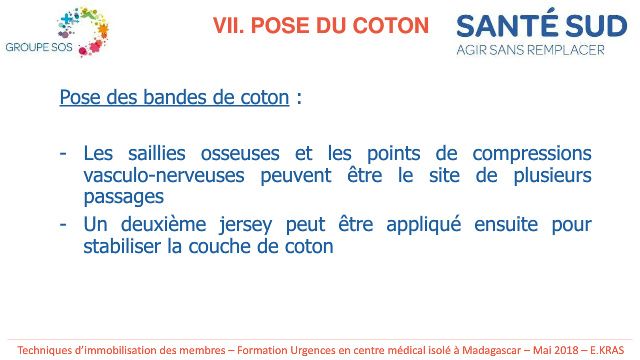 GROUPE SOS

VII. POSE DU COTON

SANTÉ SUD
AGIR SANS REMPLACER

Pose des bandes de coton :

- Les saillies osseuses et les points de compressions vasculo-nerveuses peuvent être le site de plusieurs passages
- Un deuxième jersey peut être appliqué ensuite pour stabiliser la couche de coton

Techniques d'immobilisation des membres – Formation Urgences en centre médical isolé à Madagascar – Mai 2018 – E.KRAS